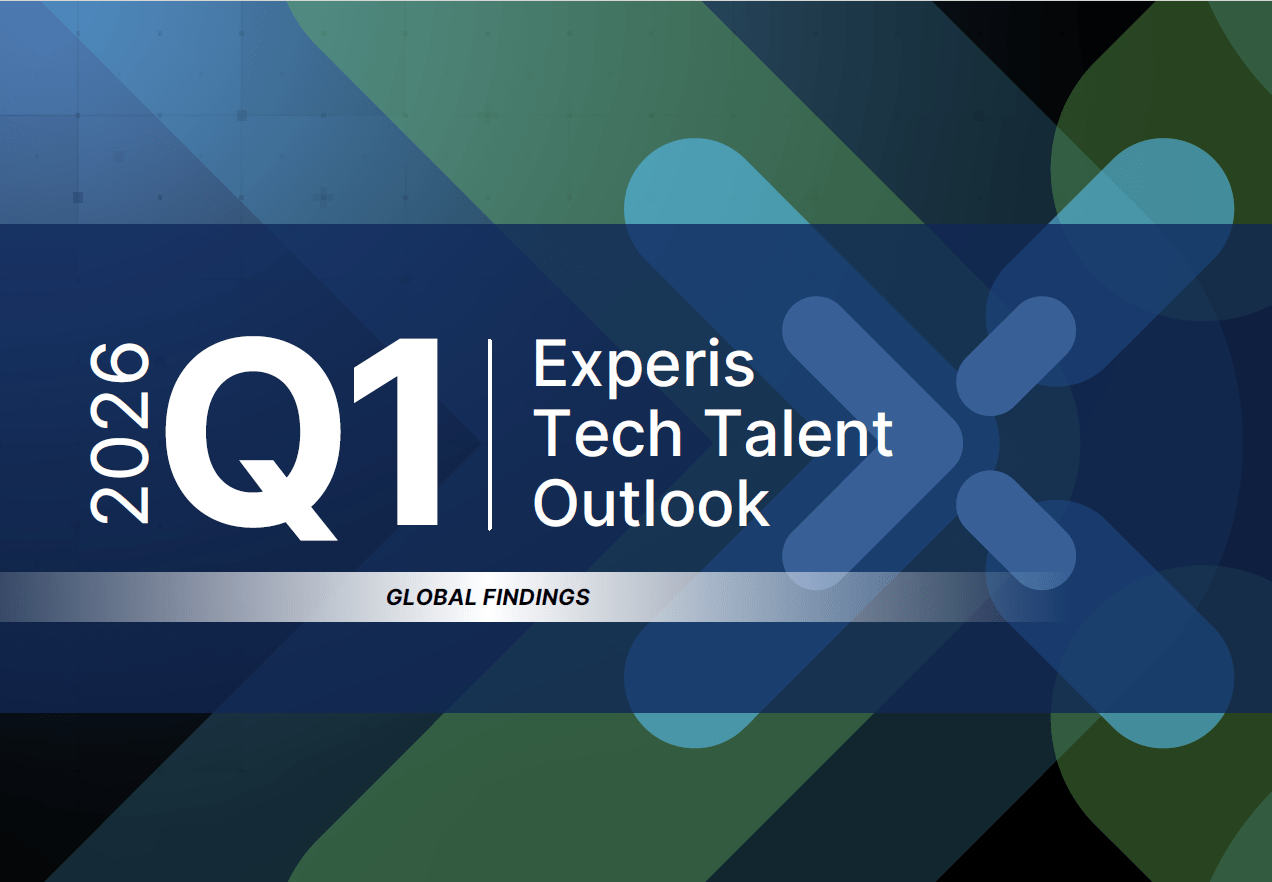 2026 Q1

Experis Tech Talent Outlook

GLOBAL FINDINGS